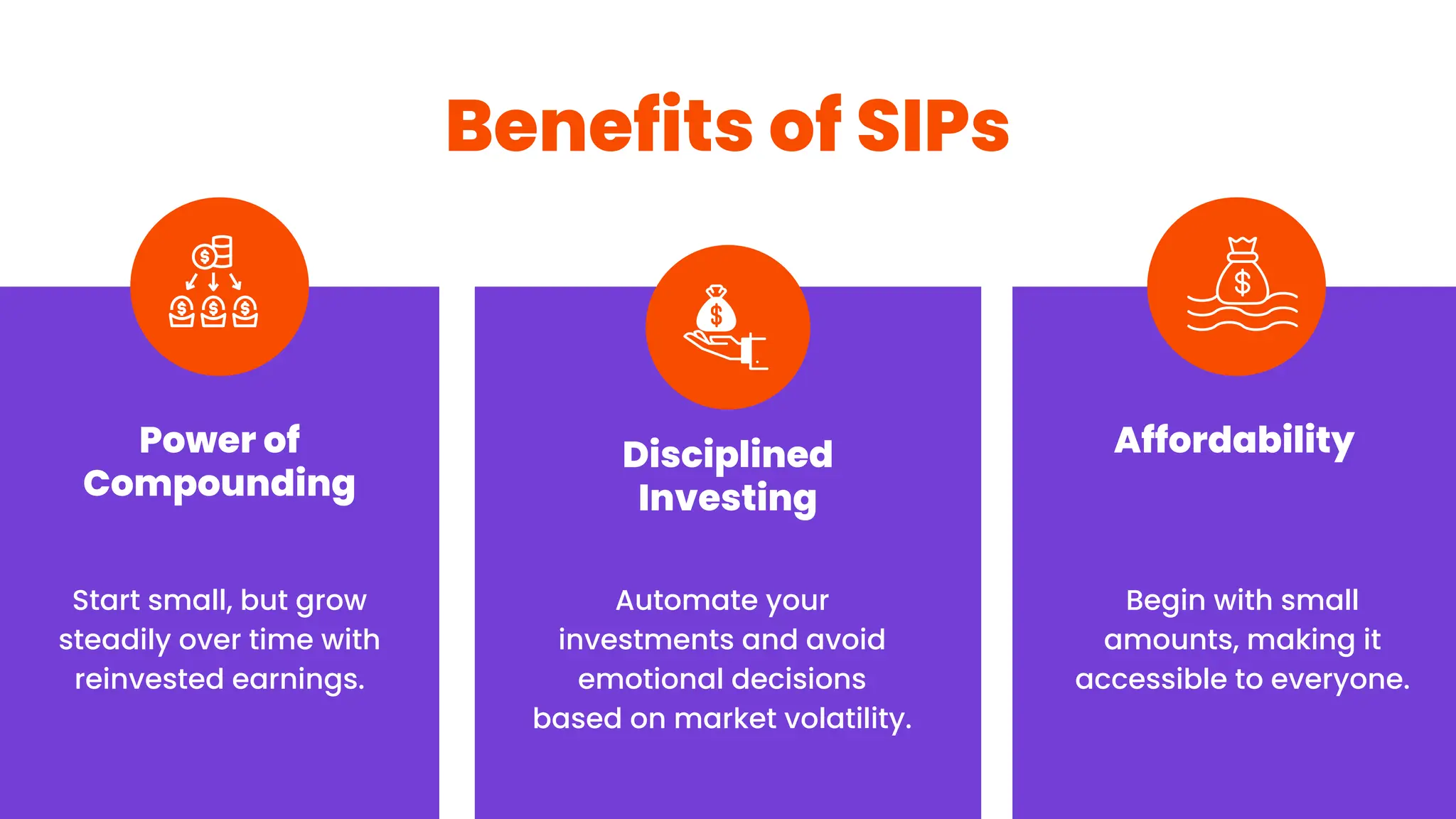 Benefits of SIPs

Power of Compounding

Start small, but grow steadily over time with reinvested earnings.

Disciplined Investing

Automate your investments and avoid emotional decisions based on market volatility.

Affordability

Begin with small amounts, making it accessible to everyone.